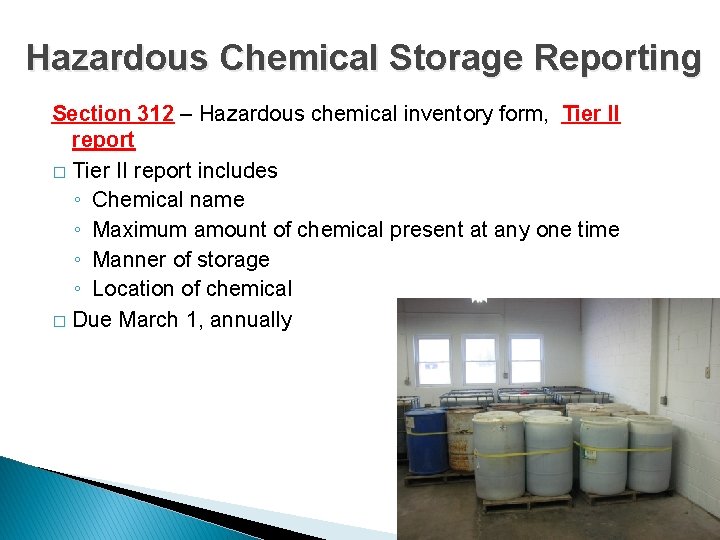 Hazardous Chemical Storage Reporting

Section 312 – Hazardous chemical inventory form, Tier II report

□ Tier II report includes
◦ Chemical name
◦ Maximum amount of chemical present at any one time
◦ Manner of storage
◦ Location of chemical

□ Due March 1, annually